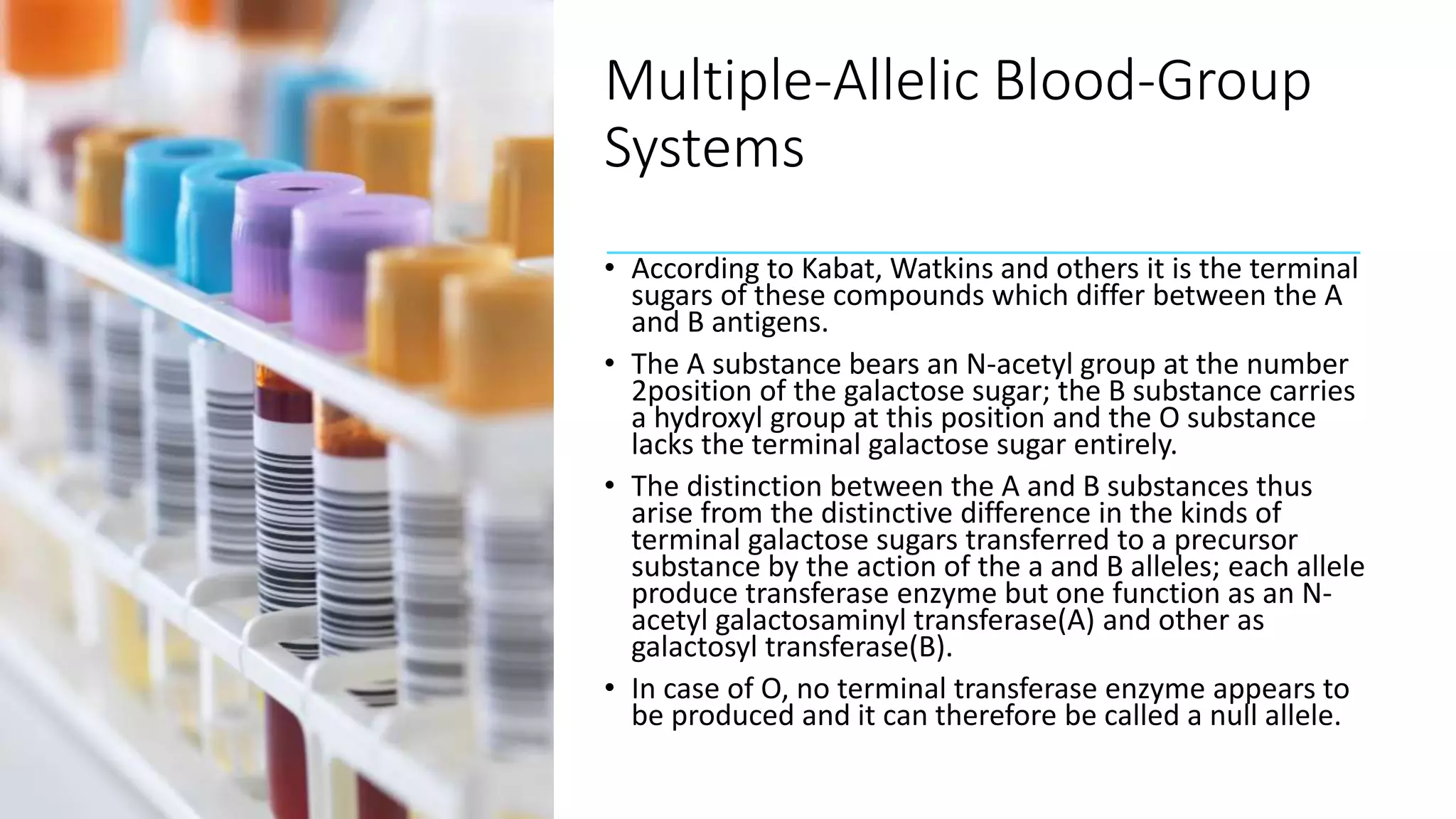 Multiple-Allelic Blood-Group Systems

• According to Kabat, Watkins and others it is the terminal sugars of these compounds which differ between the A and B antigens.

• The A substance bears an N-acetyl group at the number 2position of the galactose sugar; the B substance carries a hydroxyl group at this position and the O substance lacks the terminal galactose sugar entirely.

• The distinction between the A and B substances thus arise from the distinctive difference in the kinds of terminal galactose sugars transferred to a precursor substance by the action of the a and B alleles; each allele produce transferase enzyme but one function as an N-acetyl galactosaminyl transferase(A) and other as galactosyl transferase(B).

• In case of O, no terminal transferase enzyme appears to be produced and it can therefore be called a null allele.